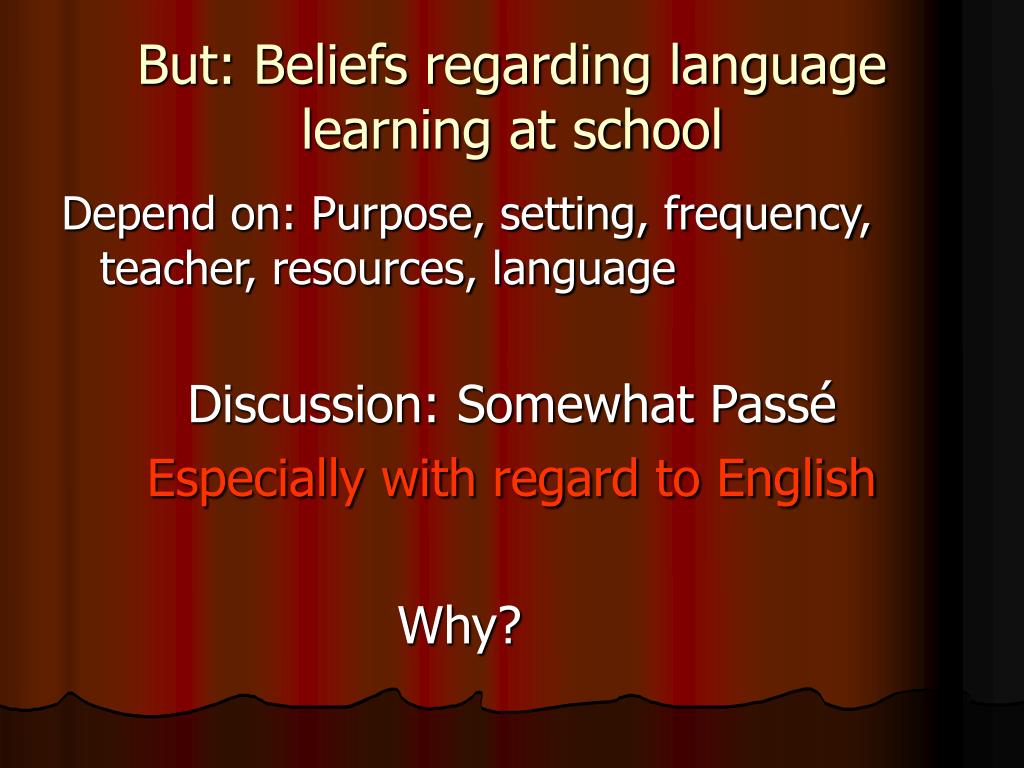 But: Beliefs regarding language learning at school

Depend on: Purpose, setting, frequency, teacher, resources, language

Discussion: Somewhat Passé

Especially with regard to English

Why?